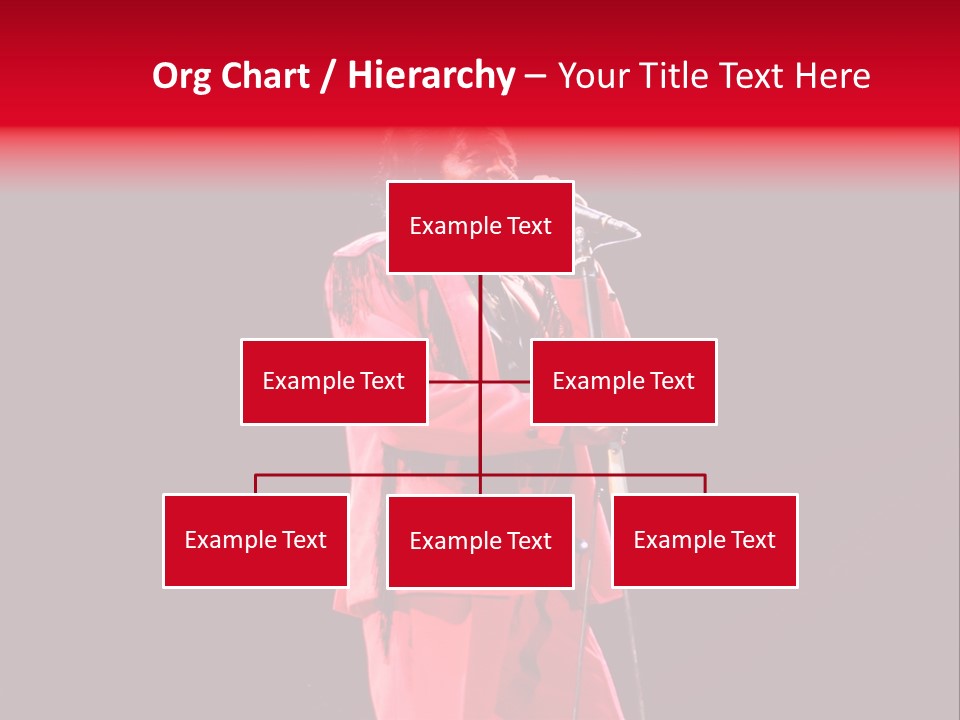 Org Chart / Hierarchy – Your Title Text Here

Example Text

Example Text

Example Text

Example Text

Example Text

Example Text